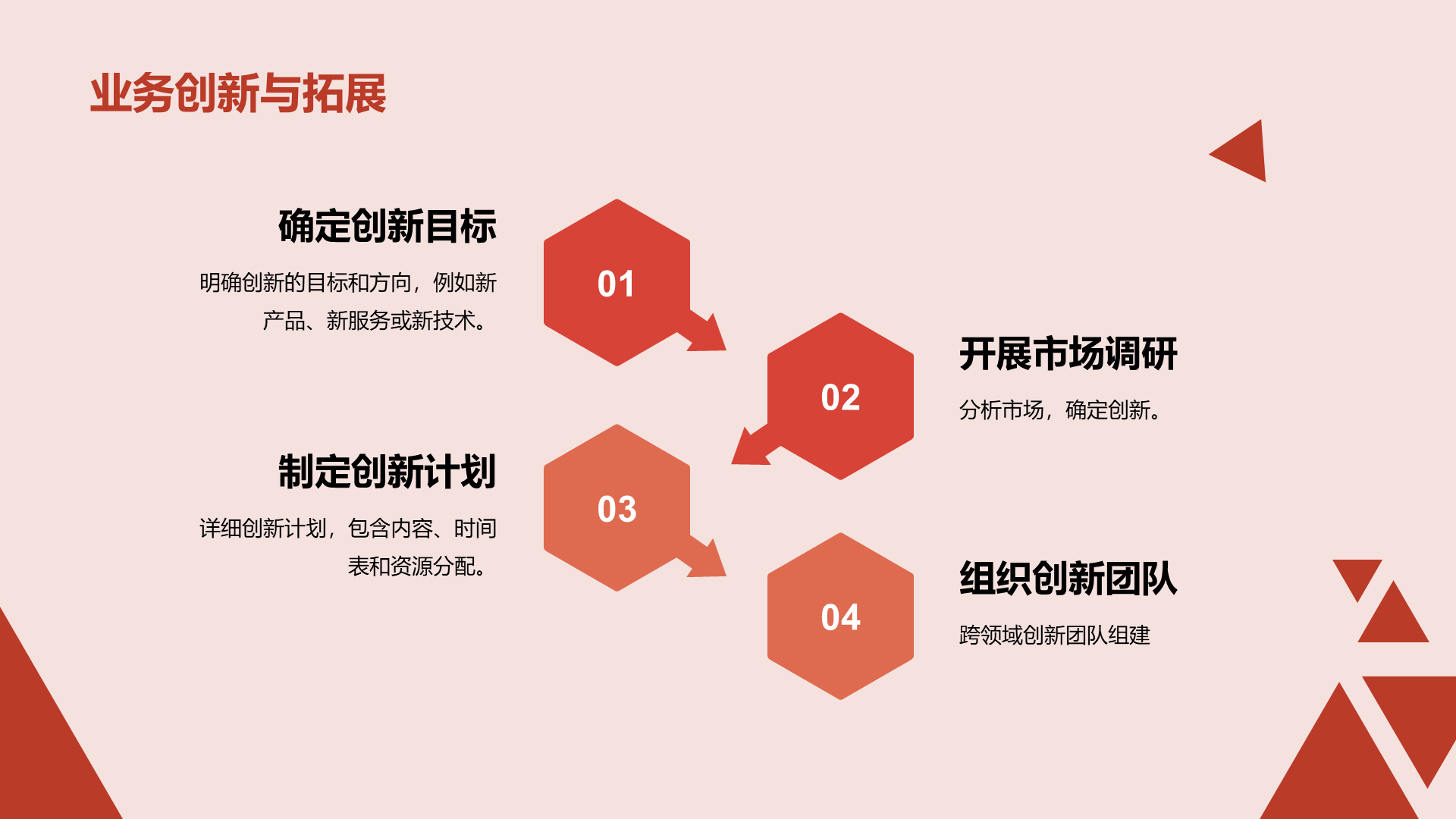 业务创新与拓展

确定创新目标

明确创新的目标和方向，例如新产品、新服务或新技术。

01

02

开展市场调研

分析市场，确定创新。

制定创新计划

详细创新计划，包含内容、时间表和资源分配。

03

04

组织创新团队

跨领域创新团队组建